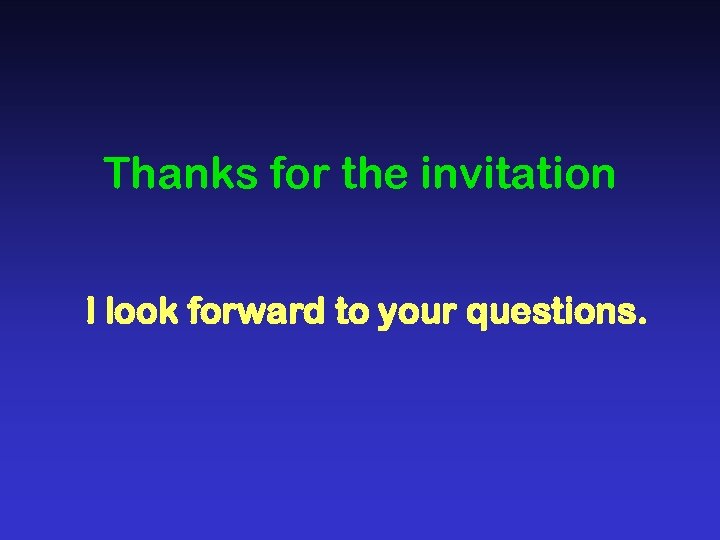 Thanks for the invitation

I look forward to your questions.